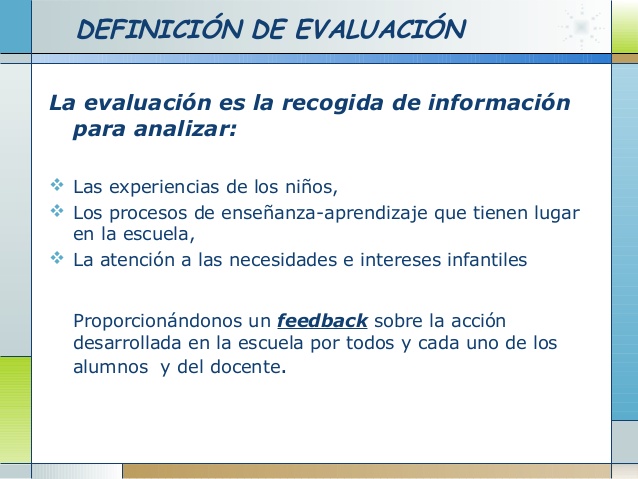 DEFINICIÓN DE EVALUACIÓN

La evaluación es la recogida de información para analizar:

❖ Las experiencias de los niños,
❖ Los procesos de enseñanza-aprendizaje que tienen lugar en la escuela,
❖ La atención a las necesidades e intereses infantiles

Proporcionándonos un feedback sobre la acción desarrollada en la escuela por todos y cada uno de los alumnos y del docente.